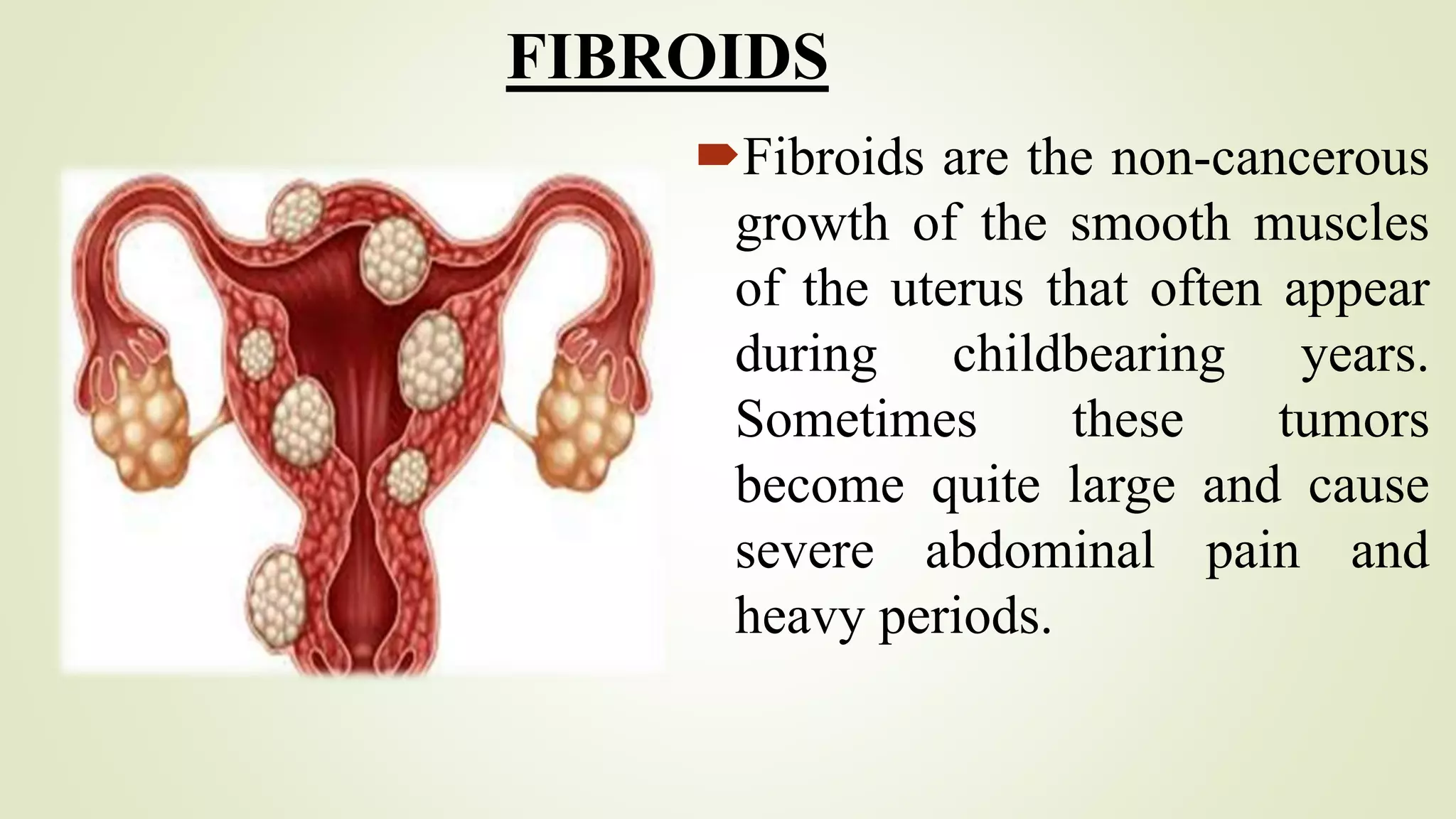 FIBROIDS

Fibroids are the non-cancerous growth of the smooth muscles of the uterus that often appear during childbearing years. Sometimes these tumors become quite large and cause severe abdominal pain and heavy periods.